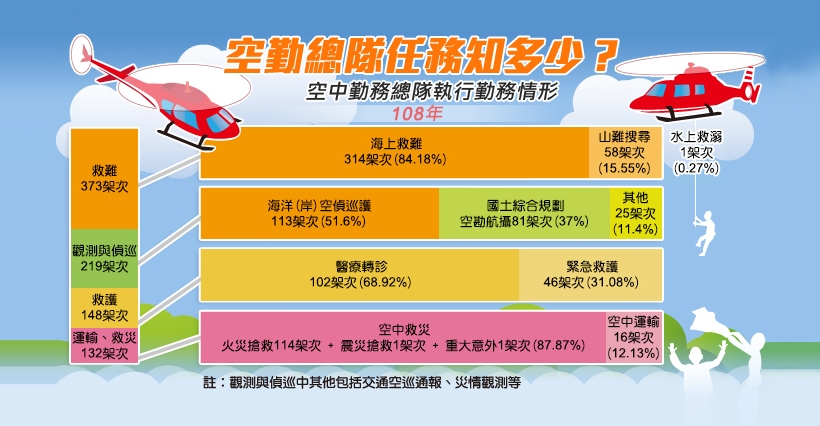 空勤總隊任務知多少？

空中勤務總隊執行勤務情形

108年

救難
373架次

觀測與偵巡
219架次

救護
148架次

運輸、救災
132架次

海上救難
314架次 (84.18%)

山難搜尋
58架次
(15.55%)

水上救溺
1架次
(0.27%)

海洋(岸)空偵巡護
113架次 (51.6%)

國土綜合規劃
空勘航攝81架次 (37%)

其他
25架次
(11.4%)

醫療轉診
102架次 (68.92%)

緊急救護
46架次 (31.08%)

空中救災
火災搶救114架次 ＋ 震災搶救1架次 ＋ 重大意外1架次 (87.87%)

空中運輸
16架次
(12.13%)

註：觀測與偵巡中其他包括交通空巡通報、災情觀測等